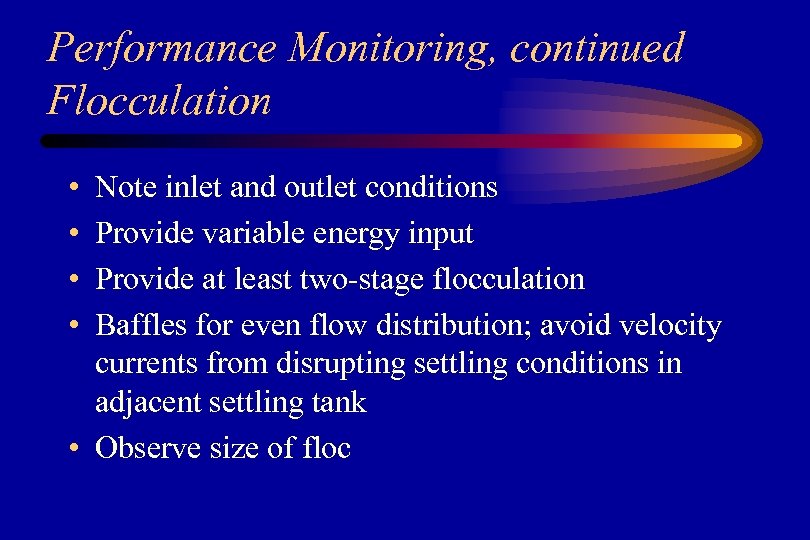 Performance Monitoring, continued
Flocculation

• Note inlet and outlet conditions
• Provide variable energy input
• Provide at least two-stage flocculation
• Baffles for even flow distribution; avoid velocity currents from disrupting settling conditions in adjacent settling tank
• Observe size of floc